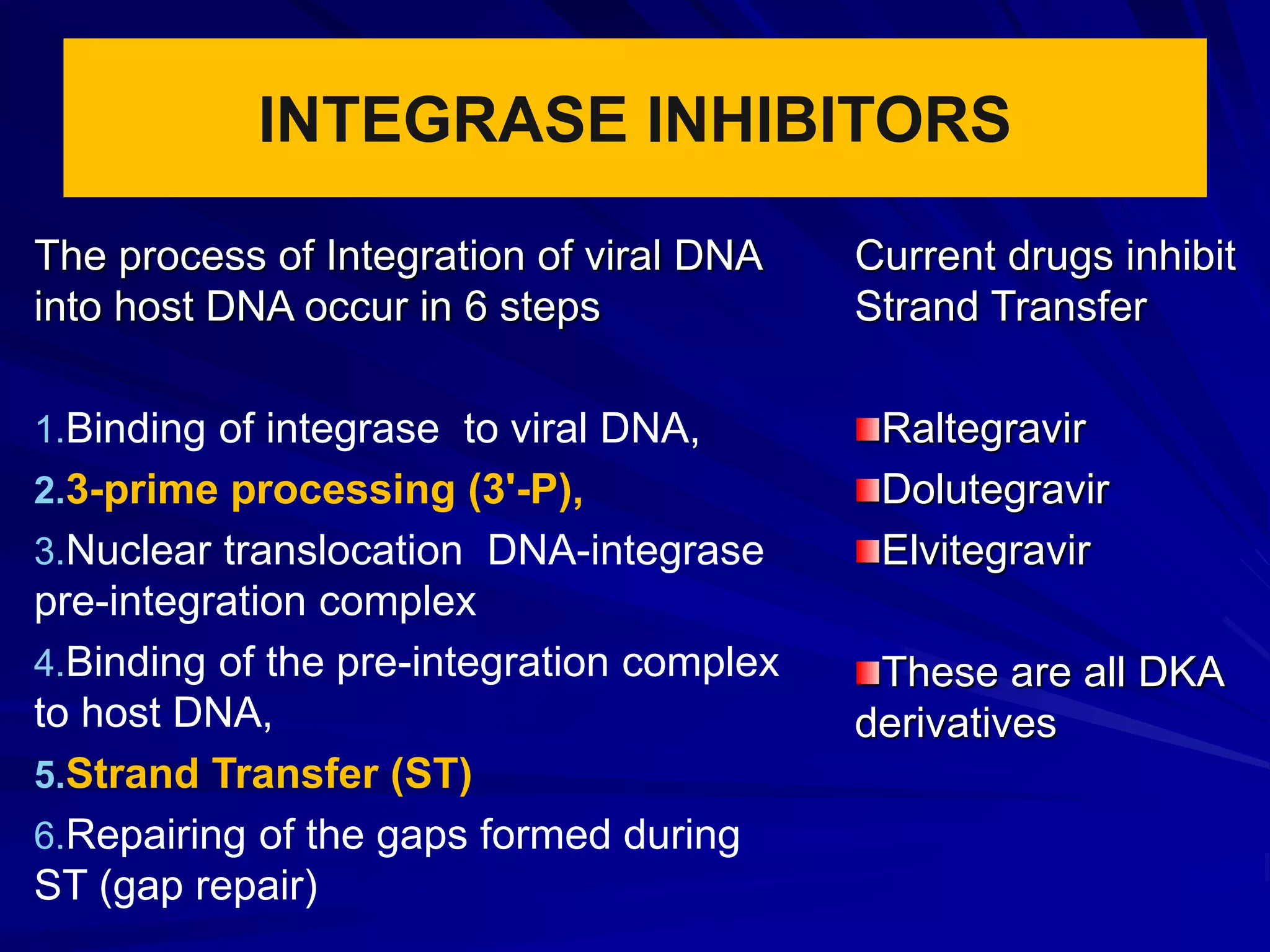 INTEGRASE INHIBITORS

The process of Integration of viral DNA into host DNA occur in 6 steps

1.Binding of integrase to viral DNA,
2.3-prime processing (3'-P),
3.Nuclear translocation DNA-integrase pre-integration complex
4.Binding of the pre-integration complex to host DNA,
5.Strand Transfer (ST)
6.Repairing of the gaps formed during ST (gap repair)

Current drugs inhibit Strand Transfer

Raltegravir
Dolutegravir
Elvitegravir

These are all DKA derivatives